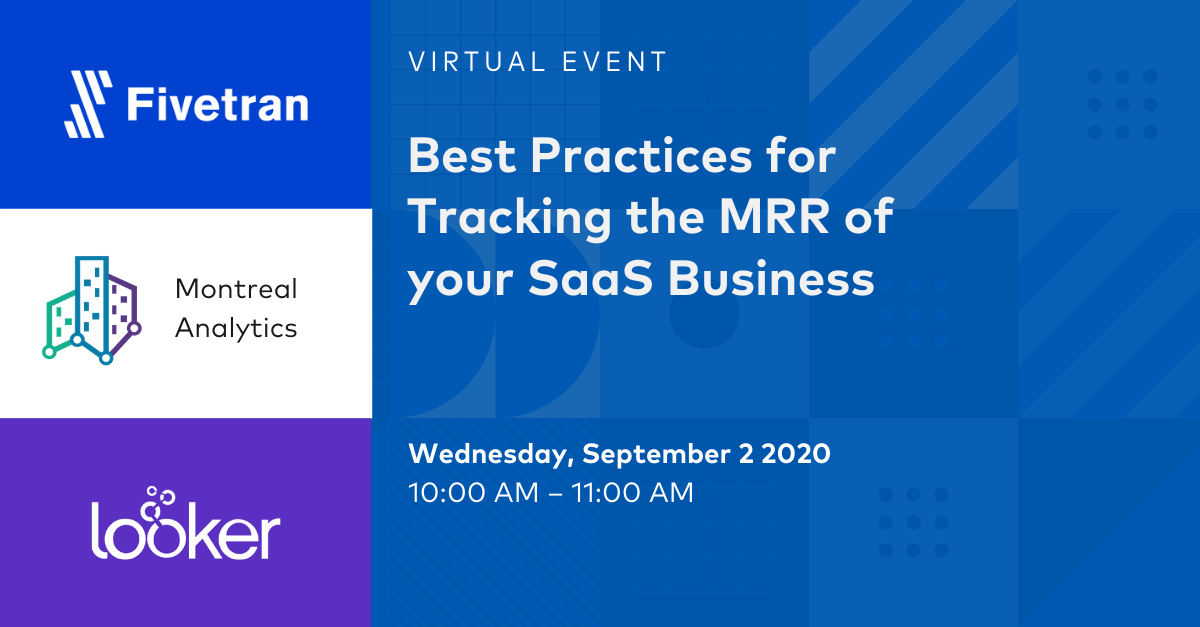 Fivetran

Montreal Analytics

looker

VIRTUAL EVENT

Best Practices for Tracking the MRR of your SaaS Business

Wednesday, September 2 2020
10:00 AM – 11:00 AM